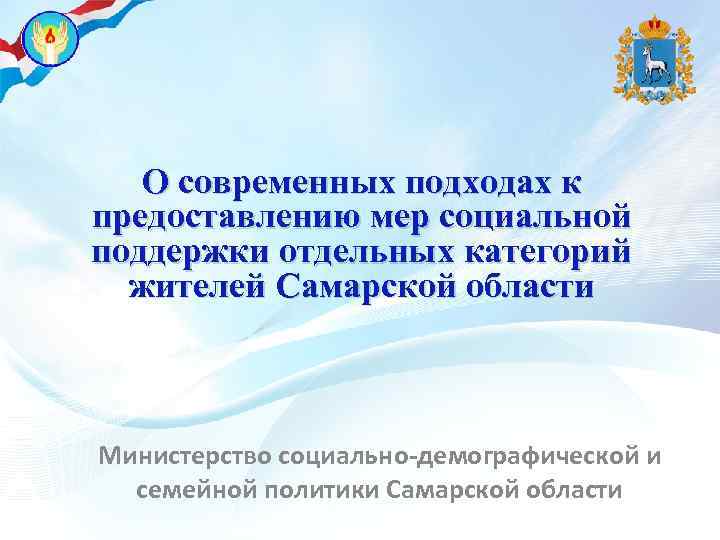 О современных подходах к предоставлению мер социальной поддержки отдельных категорий жителей Самарской области

Министерство социально-демографической и семейной политики Самарской области